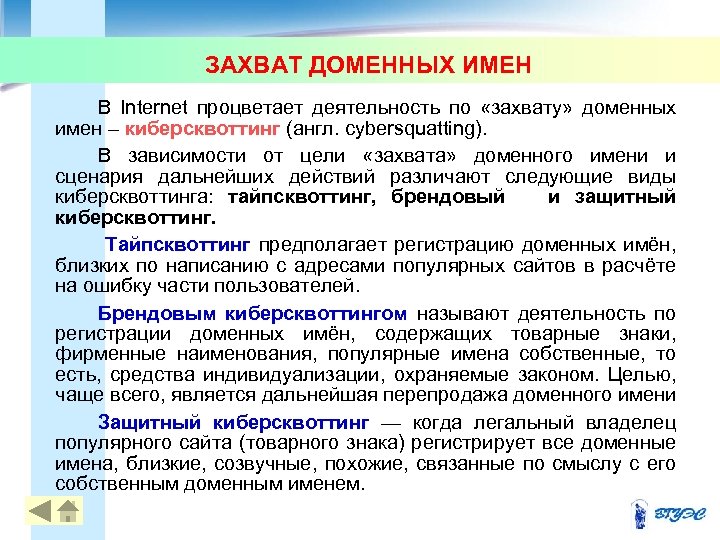 ЗАХВАТ ДОМЕННЫХ ИМЕН

В Internet процветает деятельность по «захвату» доменных имен – киберсквоттинг (англ. cybersquatting).

В зависимости от цели «захвата» доменного имени и сценария дальнейших действий различают следующие виды киберсквоттинга: тайпсквоттинг, брендовый и защитный киберсквоттинг.

Тайпсквоттинг предполагает регистрацию доменных имён, близких по написанию с адресами популярных сайтов в расчёте на ошибку части пользователей.

Брендовым киберсквоттингом называют деятельность по регистрации доменных имён, содержащих товарные знаки, фирменные наименования, популярные имена собственные, то есть, средства индивидуализации, охраняемые законом. Целью, чаще всего, является дальнейшая перепродажа доменного имени

Защитный киберсквоттинг — когда легальный владелец популярного сайта (товарного знака) регистрирует все доменные имена, близкие, созвучные, похожие, связанные по смыслу с его собственным доменным именем.

ВГУЭС